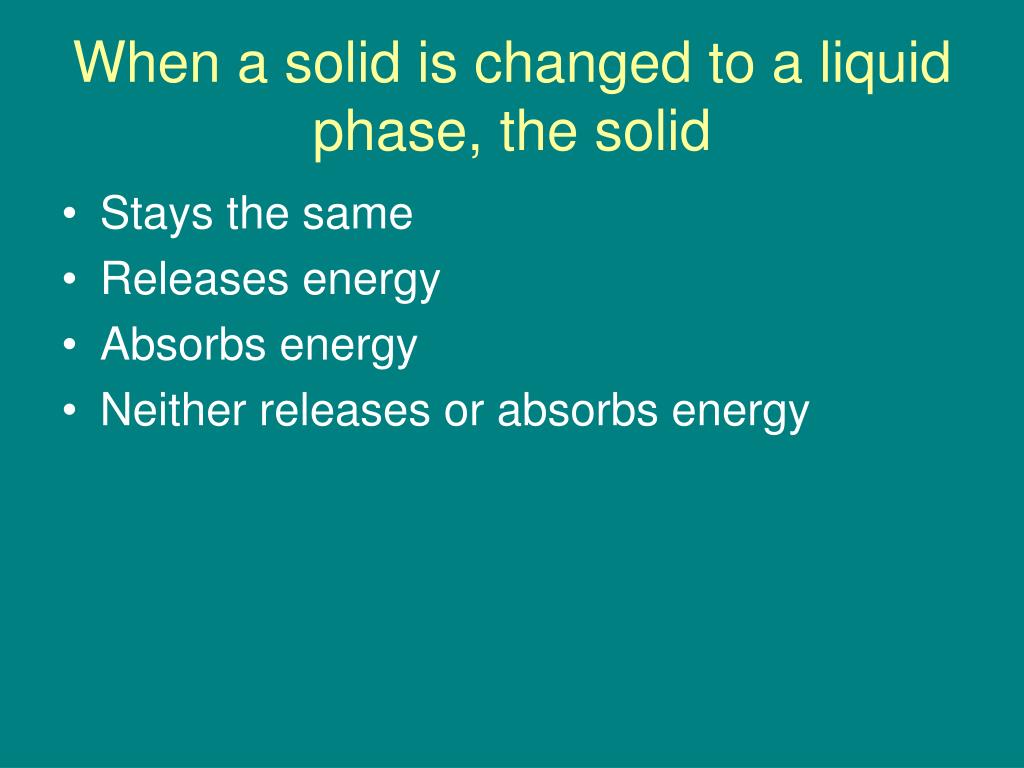 When a solid is changed to a liquid phase, the solid

• Stays the same
• Releases energy
• Absorbs energy
• Neither releases or absorbs energy